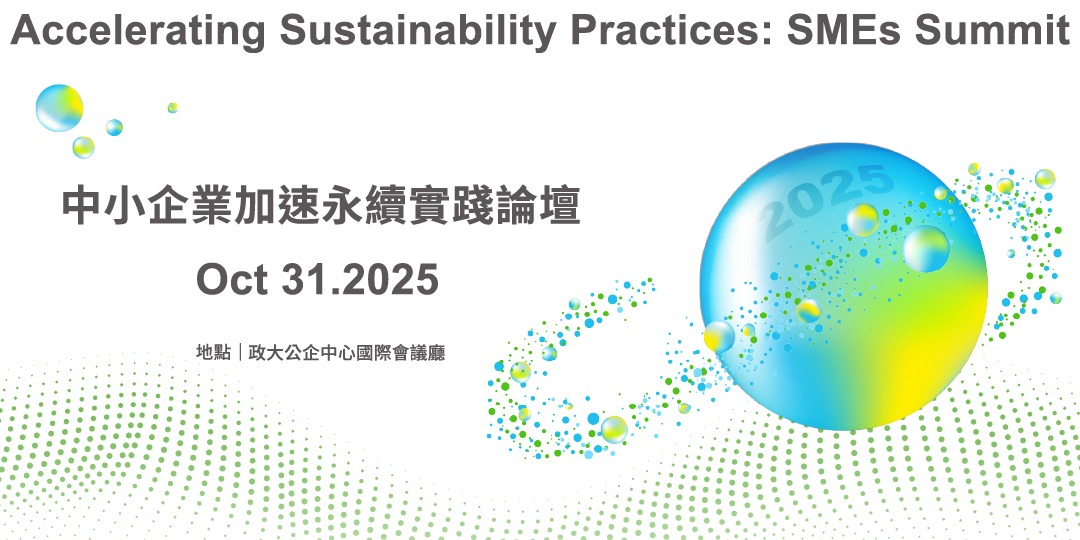 Accelerating Sustainability Practices: SMEs Summit

中小企業加速永續實踐論壇

Oct 31.2025

地點｜政大公企中心國際會議廳

2025